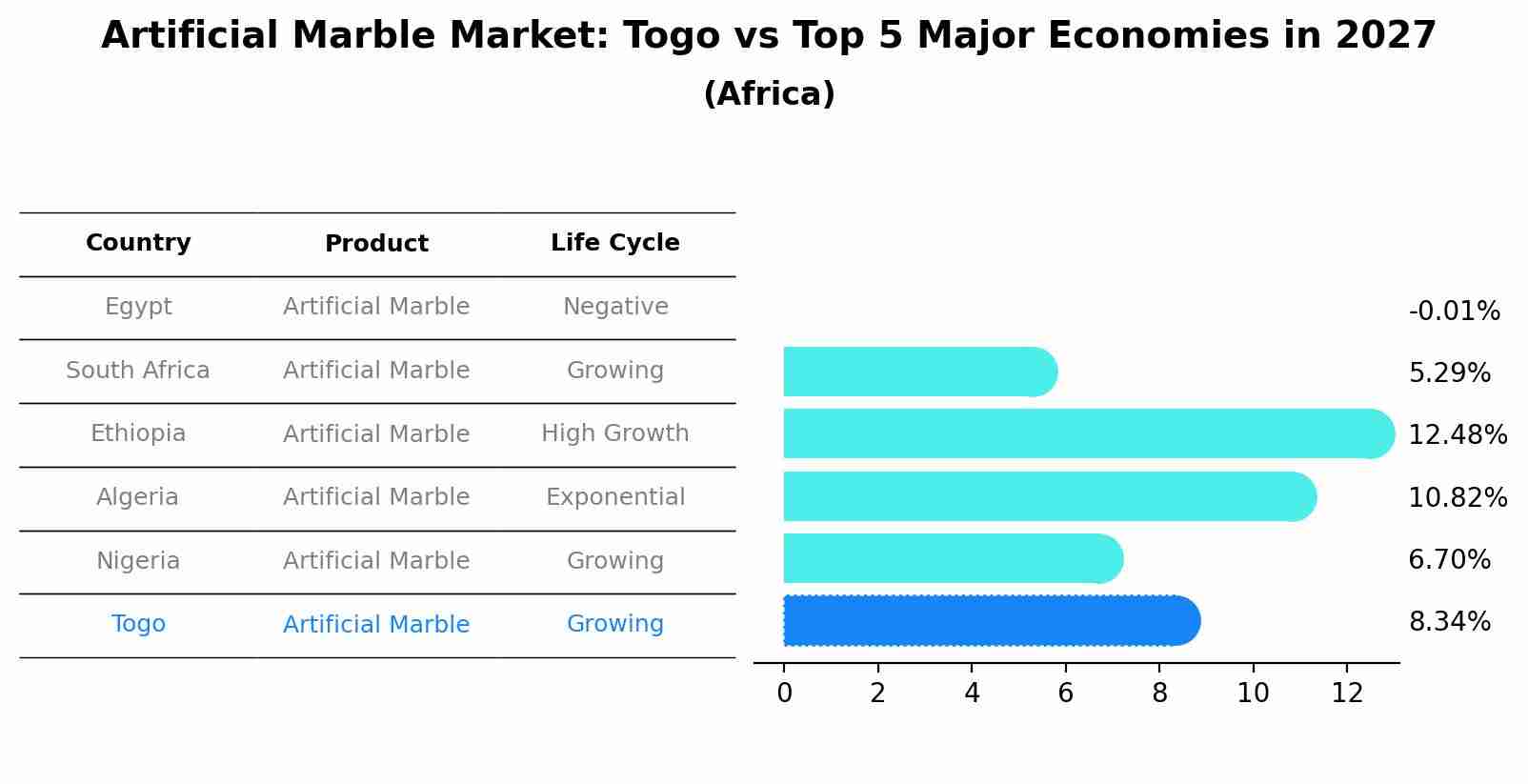 Artificial Marble Market: Togo vs Top 5 Major Economies in 2027
(Africa)

| Country | Product | Life Cycle |
|---|---|---|
| Egypt | Artificial Marble | Negative |
| South Africa | Artificial Marble | Growing |
| Ethiopia | Artificial Marble | High Growth |
| Algeria | Artificial Marble | Exponential |
| Nigeria | Artificial Marble | Growing |
| Togo | Artificial Marble | Growing |

-0.01%
5.29%
12.48%
10.82%
6.70%
8.34%

0 2 4 6 8 10 12